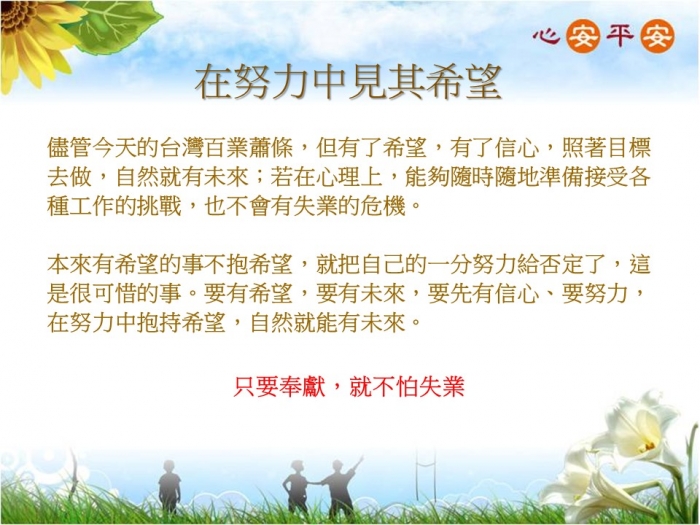 心安平安

在努力中見其希望

儘管今天的台灣百業蕭條，但有了希望，有了信心，照著目標去做，自然就有未來；若在心理上，能夠隨時隨地準備接受各種工作的挑戰，也不會有失業的危機。

本來有希望的事不抱希望，就把自己的一分努力給否定了，這是很可惜的事。要有希望，要有未來，要先有信心、要努力，在努力中抱持希望，自然就能有未來。

只要奉獻，就不怕失業